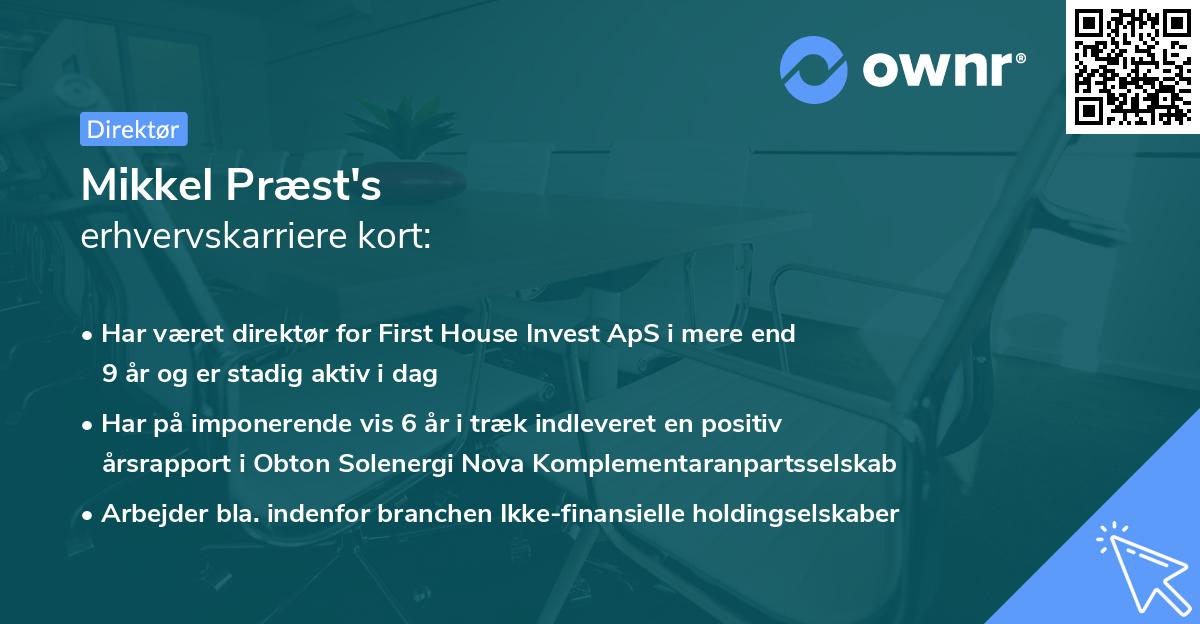 ownr®

Direktør

Mikkel Præst's
erhvervskarriere kort:

• Har været direktør for First House Invest ApS i mere end 9 år og er stadig aktiv i dag

• Har på imponerende vis 6 år i træk indleveret en positiv årsrapport i Obton Solenergi Nova Komplementaranpartsselskab

• Arbejder bla. indenfor branchen Ikke-finansielle holdingselskaber